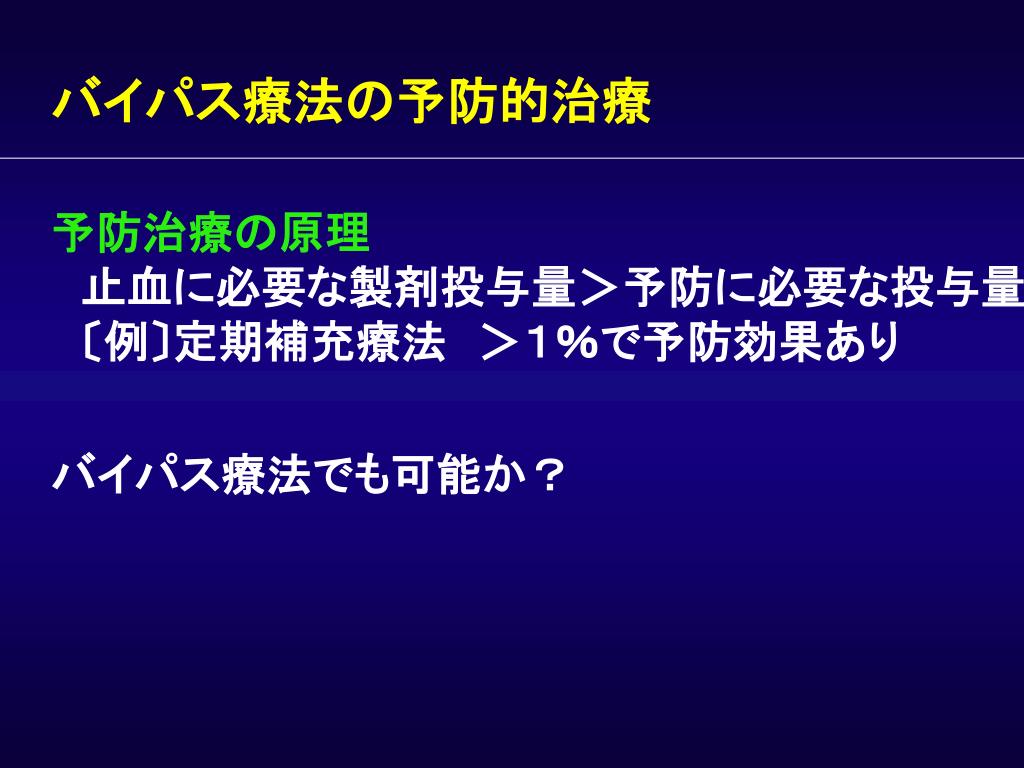 バイパス療法の予防的治療

予防治療の原理
止血に必要な製剤投与量＞予防に必要な投与量
〔例〕定期補充療法　＞1%で予防効果あり

バイパス療法でも可能か？